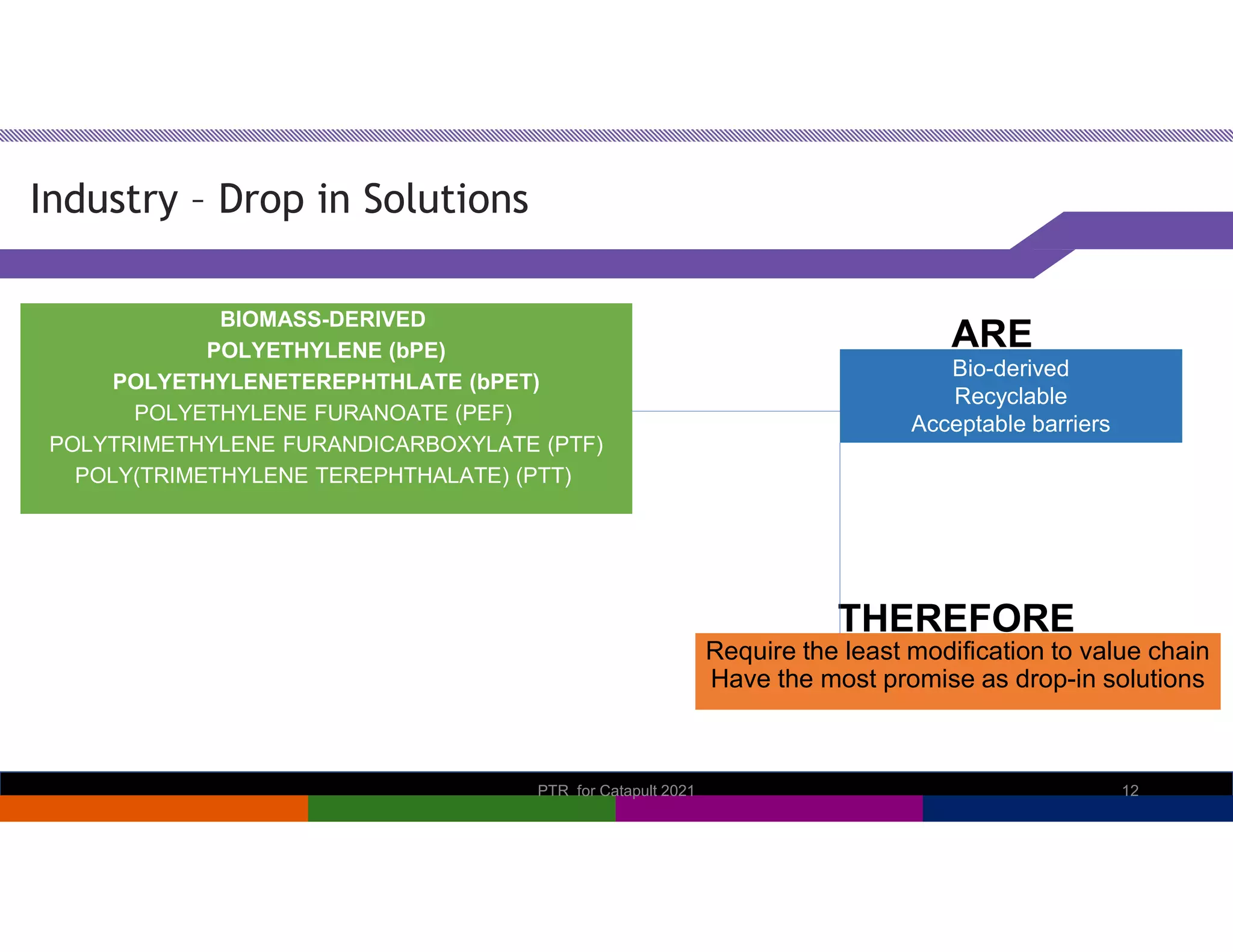 Industry – Drop in Solutions

BIOMASS-DERIVED
POLYETHYLENE (bPE)
POLYETHYLENETEREPHTHLATE (bPET)
POLYETHYLENE FURANOATE (PEF)
POLYTRIMETHYLENE FURANDICARBOXYLATE (PTF)
POLY(TRIMETHYLENE TEREPHTHALATE) (PTT)

ARE
Bio-derived
Recyclable
Acceptable barriers

THEREFORE
Require the least modification to value chain
Have the most promise as drop-in solutions

PTR for Catapult 2021

12